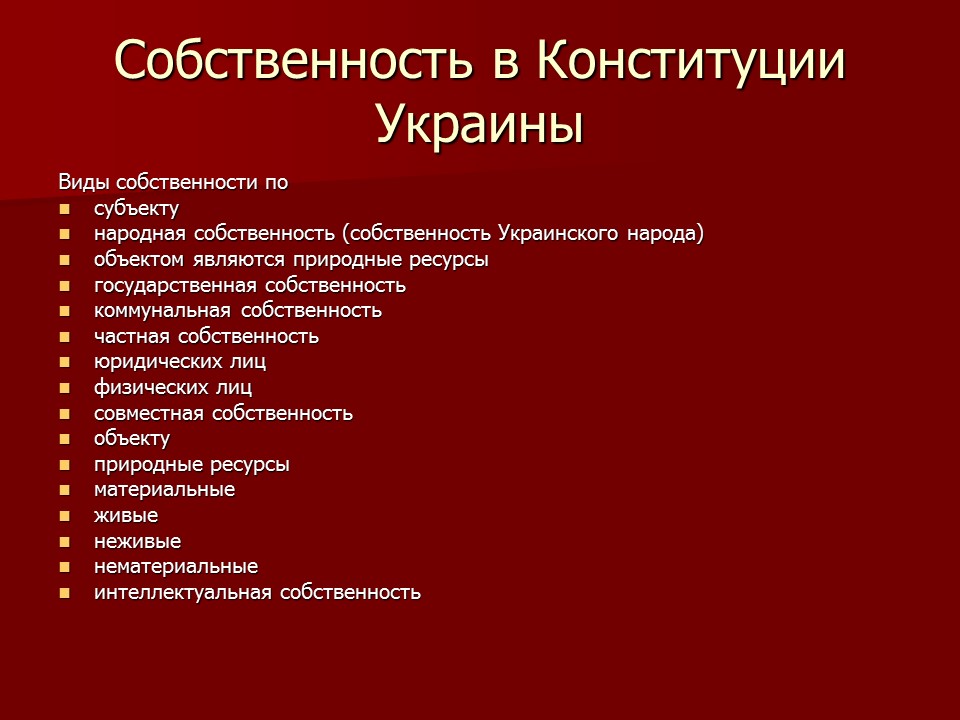 Собственность в Конституции Украины

Виды собственности по
- субъекту
- народная собственность (собственность Украинского народа)
- объектом являются природные ресурсы
- государственная собственность
- коммунальная собственность
- частная собственность
- юридических лиц
- физических лиц
- совместная собственность
- объекту
- природные ресурсы
- материальные
- живые
- неживые
- нематериальные
- интеллектуальная собственность